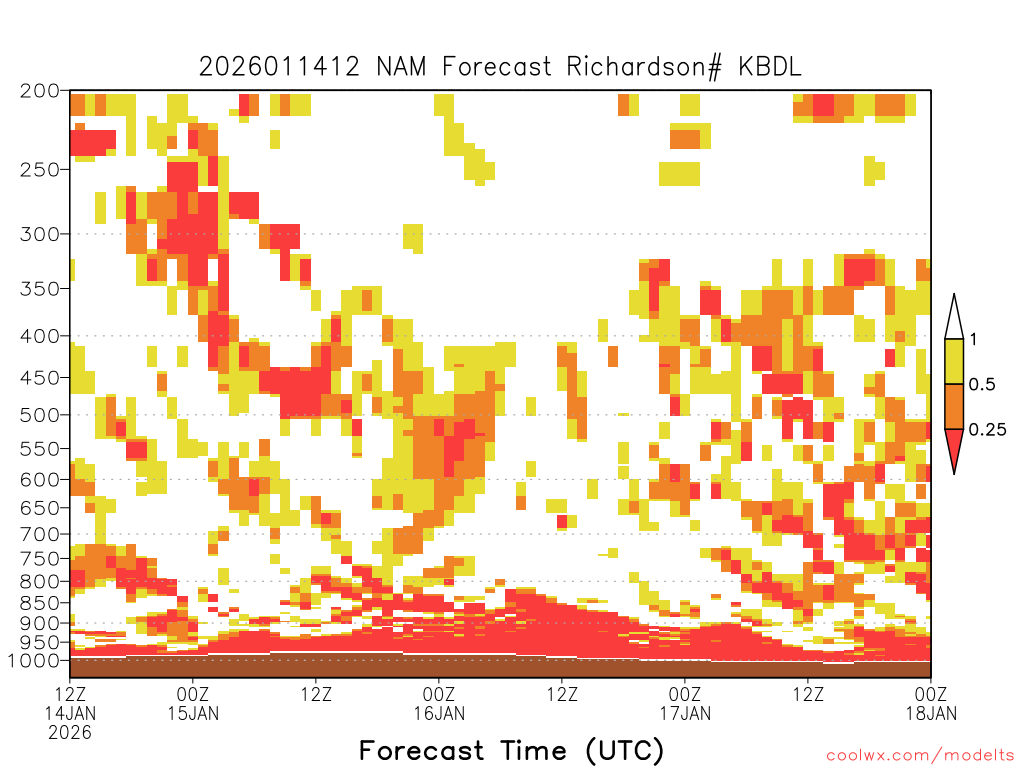 2026011412 NAM Forecast Richardson# KBDL

200
250
300
350
400
450
500
550
600
650
700
750
800
850
900
950
1000

1
0.5
0.25

12Z 14JAN 2026
00Z 15JAN
12Z
00Z 16JAN
12Z
00Z 17JAN
12Z
00Z 18JAN

Forecast Time (UTC)

coolwx.com/modelts